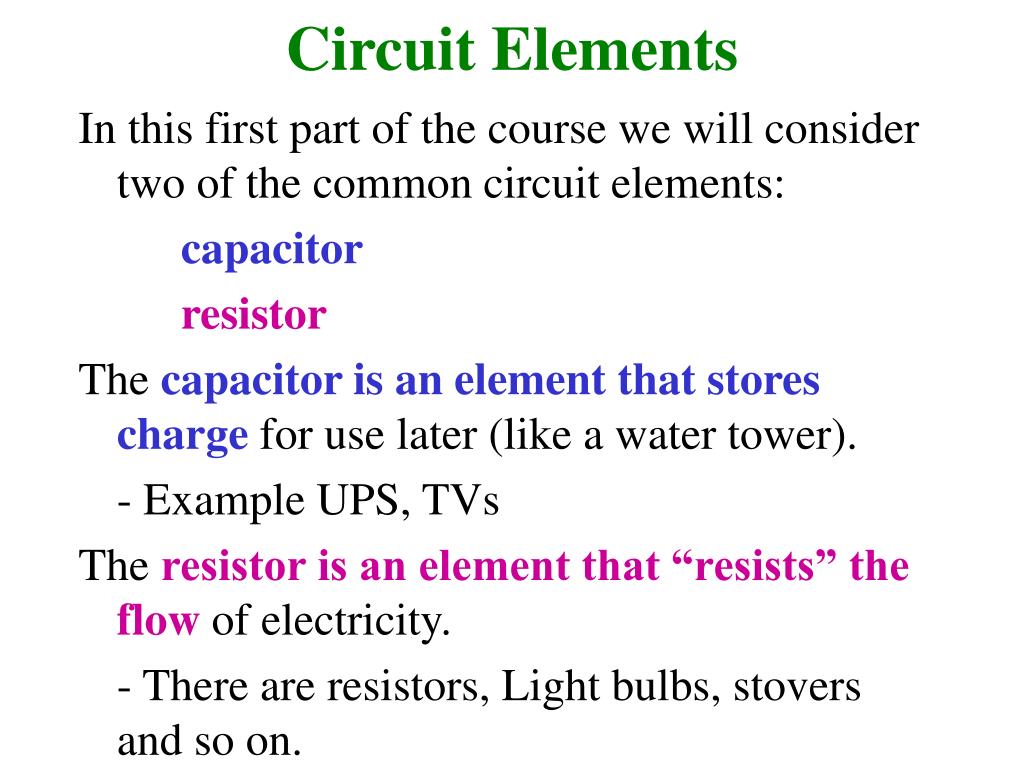 Circuit Elements

In this first part of the course we will consider two of the common circuit elements:

capacitor

resistor

The capacitor is an element that stores charge for use later (like a water tower).

- Example UPS, TVs

The resistor is an element that “resists” the flow of electricity.

- There are resistors, Light bulbs, stovers and so on.